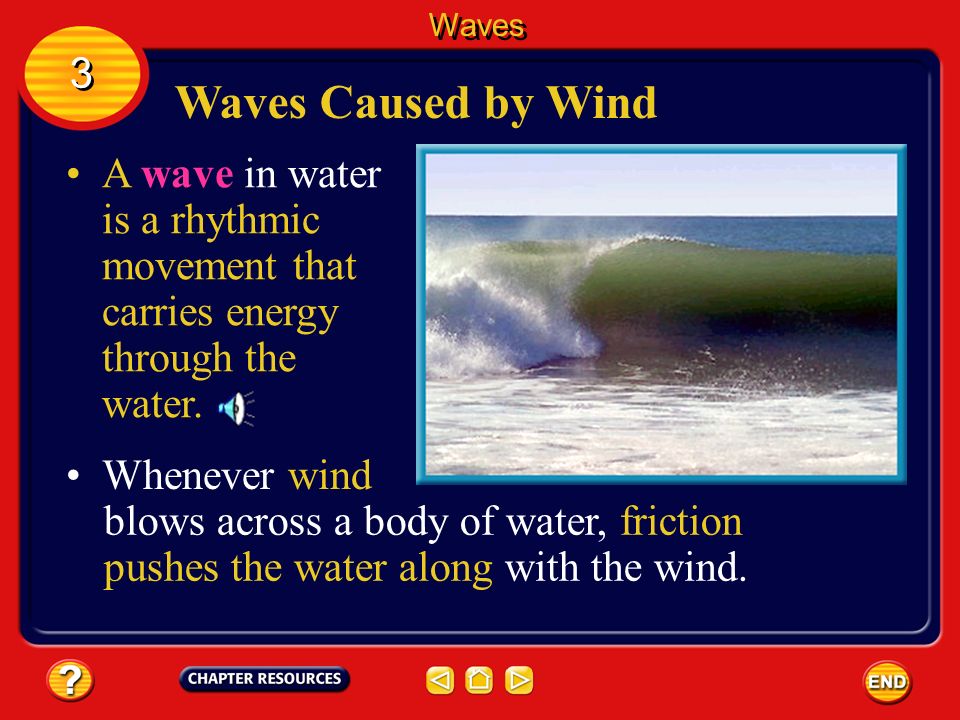 Waves

3

Waves Caused by Wind

• A wave in water is a rhythmic movement that carries energy through the water.

• Whenever wind blows across a body of water, friction pushes the water along with the wind.

?

CHAPTER RESOURCES

END